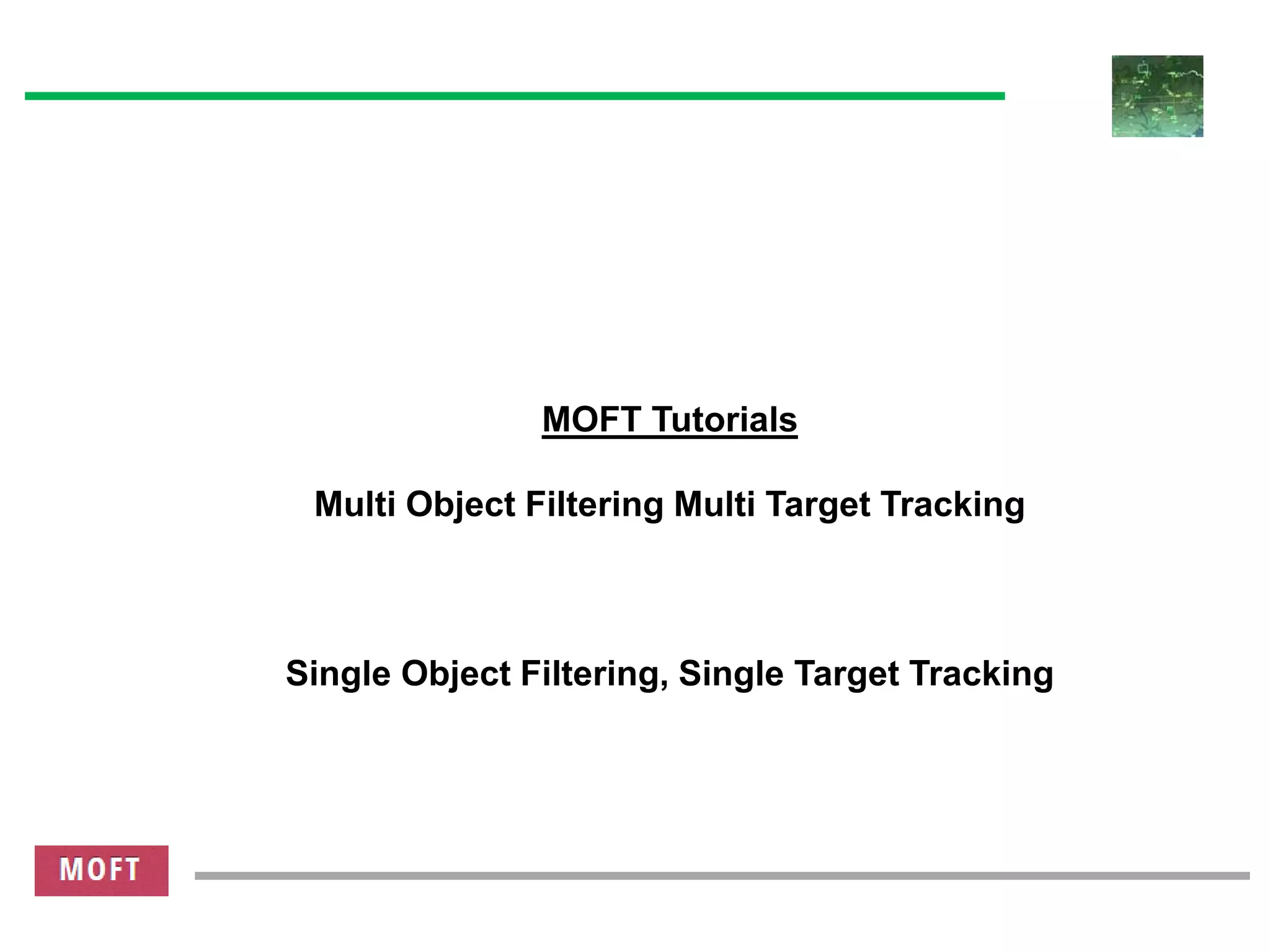 MOFT Tutorials

Multi Object Filtering Multi Target Tracking

Single Object Filtering, Single Target Tracking

MOFT